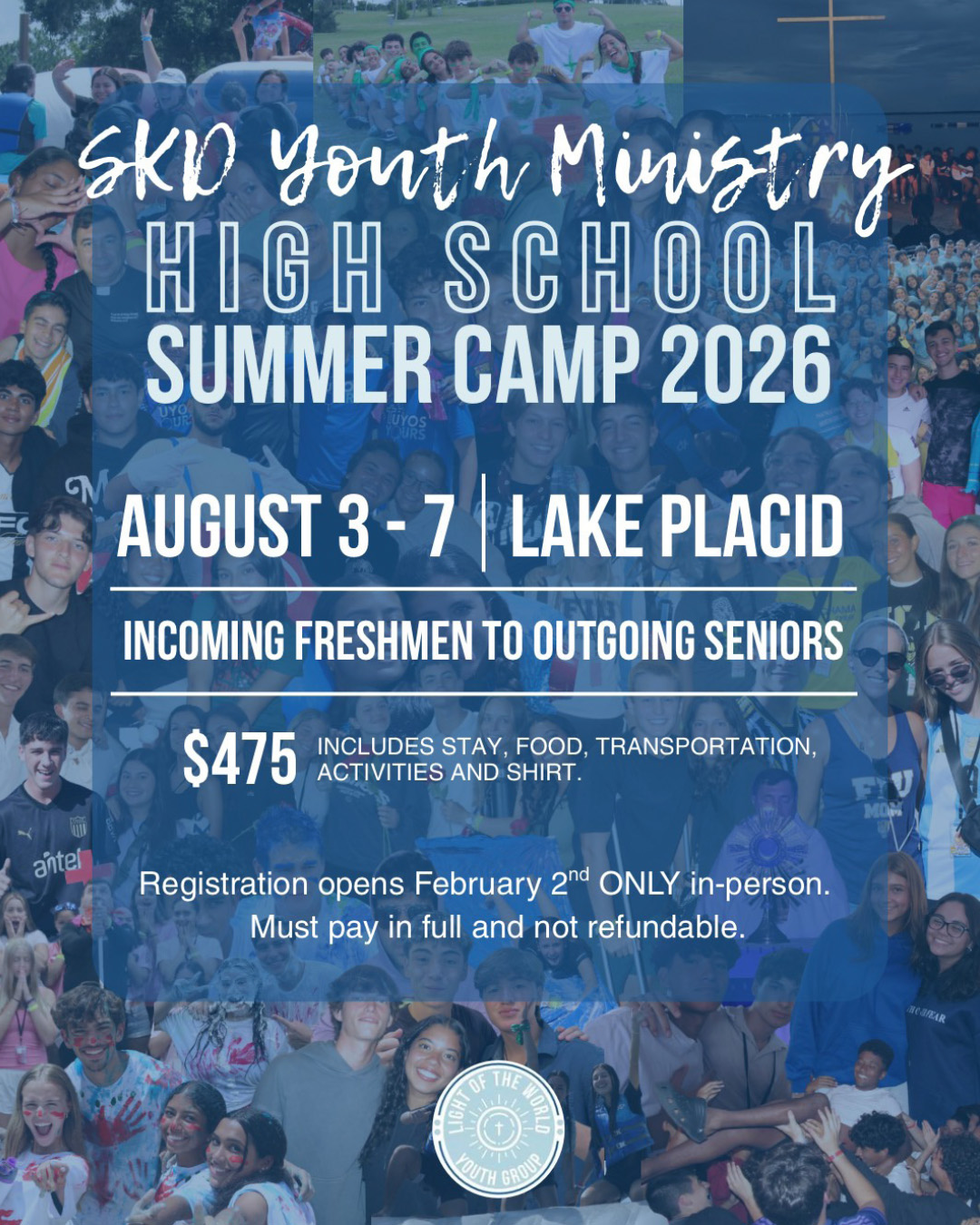 SKD Youth Ministry
HIGH SCHOOL
SUMMER CAMP 2026

AUGUST 3 - 7 | LAKE PLACID

INCOMING FRESHMEN TO OUTGOING SENIORS

$475 INCLUDES STAY, FOOD, TRANSPORTATION, ACTIVITIES AND SHIRT.

Registration opens February 2$^{nd}$ ONLY in-person. Must pay in full and not refundable.

LIGHT OF THE WORLD YOUTH GROUP